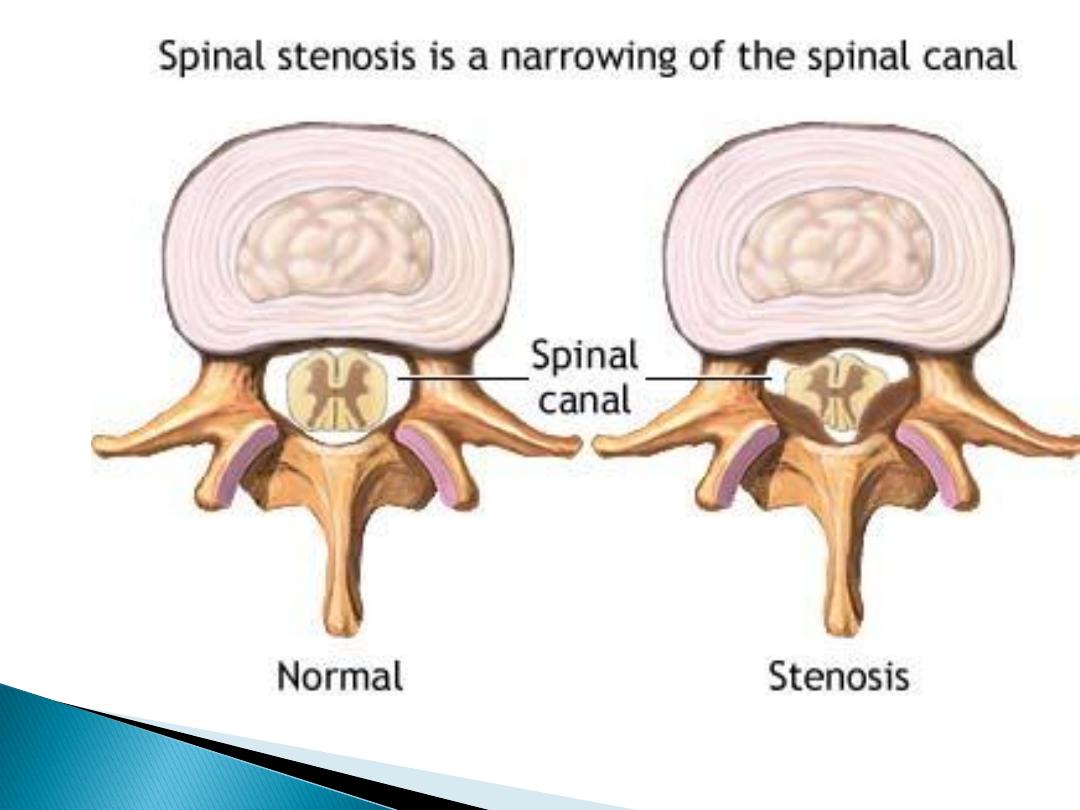 Spinal stenosis is a narrowing of the spinal canal

Spinal canal

Normal

Stenosis